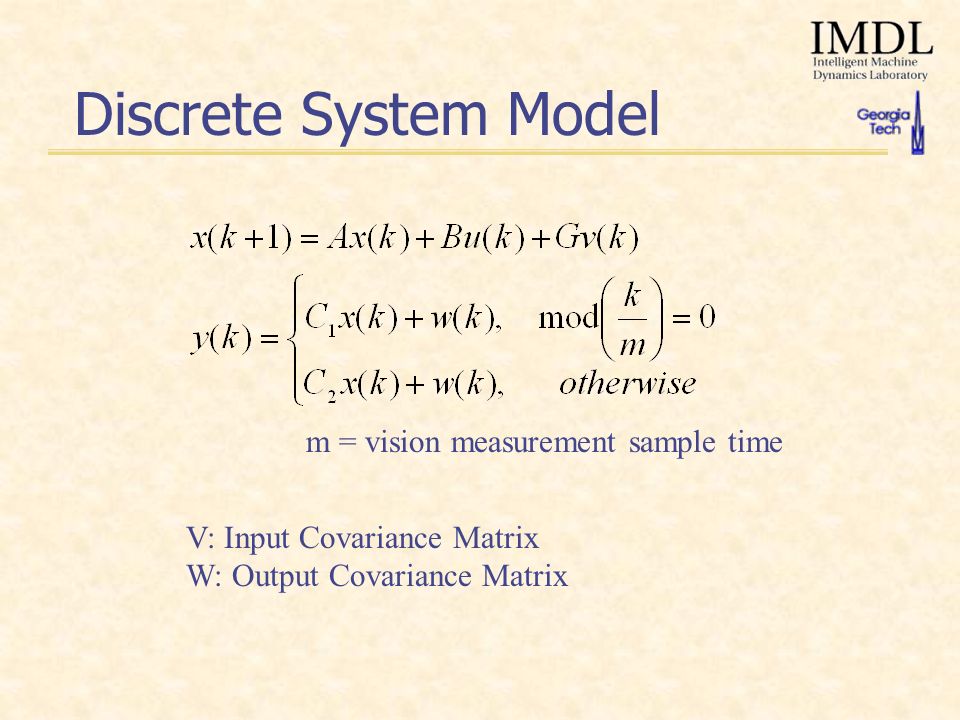 IMDL
Intelligent Machine
Dynamics Laboratory

Georgia Tech

Discrete System Model

$x(k+1) = Ax(k) + Bu(k) + Gv(k)$

$y(k) = \begin{cases} C_1 x(k) + w(k), & \mathrm{mod}\left(\frac{k}{m}\right) = 0 \\ C_2 x(k) + w(k), & otherwise \end{cases}$

m = vision measurement sample time

V: Input Covariance Matrix
W: Output Covariance Matrix